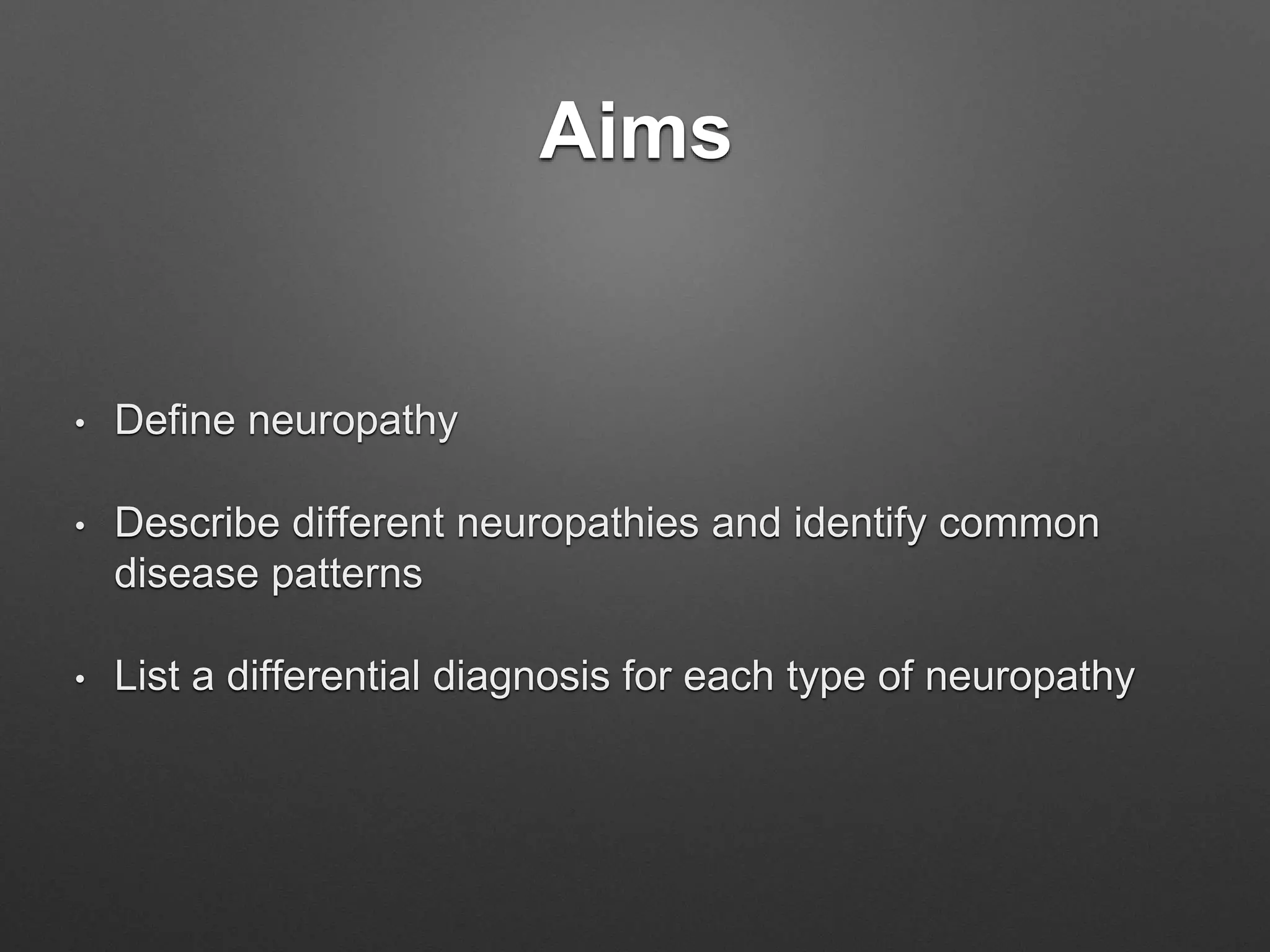 Aims

• Define neuropathy

• Describe different neuropathies and identify common disease patterns

• List a differential diagnosis for each type of neuropathy